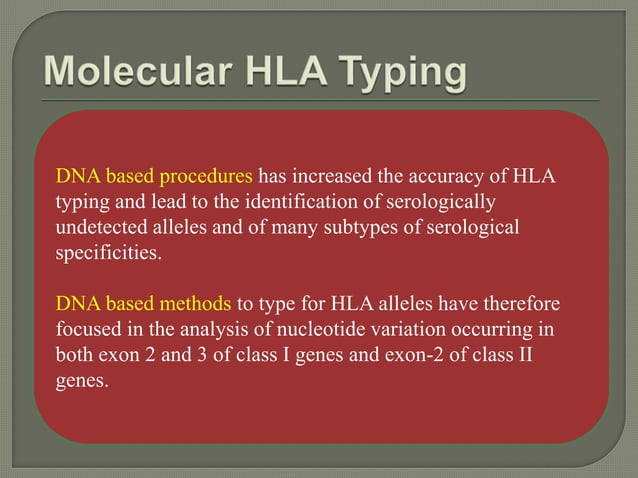 Molecular HLA Typing

DNA based procedures has increased the accuracy of HLA typing and lead to the identification of serologically undetected alleles and of many subtypes of serological specificities.

DNA based methods to type for HLA alleles have therefore focused in the analysis of nucleotide variation occurring in both exon 2 and 3 of class I genes and exon-2 of class II genes.